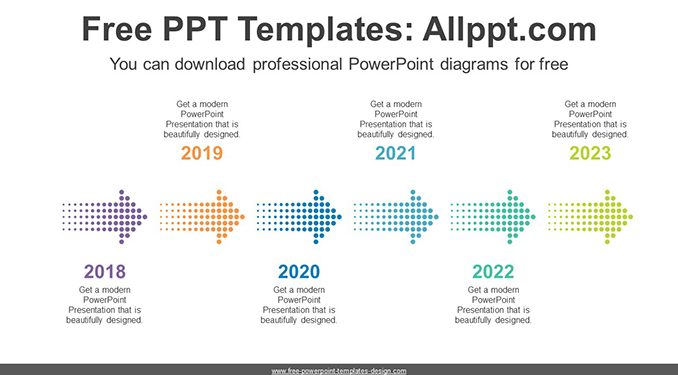 Free PPT Templates: Allppt.com

You can download professional PowerPoint diagrams for free

Get a modern PowerPoint Presentation that is beautifully designed.

2019

Get a modern PowerPoint Presentation that is beautifully designed.

2021

Get a modern PowerPoint Presentation that is beautifully designed.

2023

2018

Get a modern PowerPoint Presentation that is beautifully designed.

2020

Get a modern PowerPoint Presentation that is beautifully designed.

2022

Get a modern PowerPoint Presentation that is beautifully designed.

www.free-powerpoint-templates-design.com